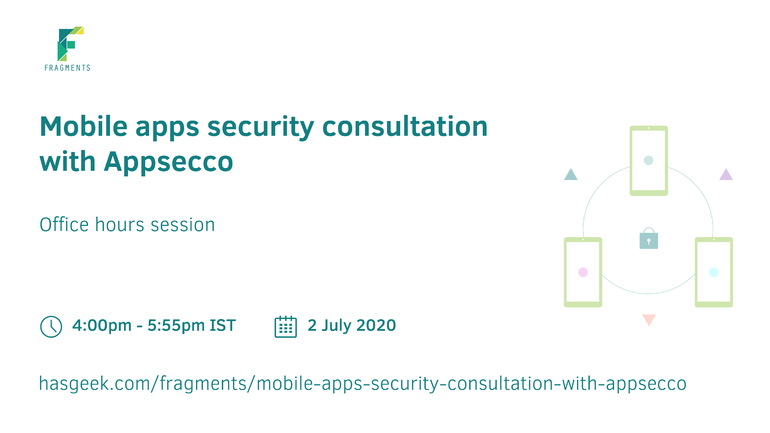 FRAGMENTS

Mobile apps security consultation with Appsecco

Office hours session

4:00pm - 5:55pm IST

2 July 2020

hasgeek.com/fragments/mobile-apps-security-consultation-with-appsecco